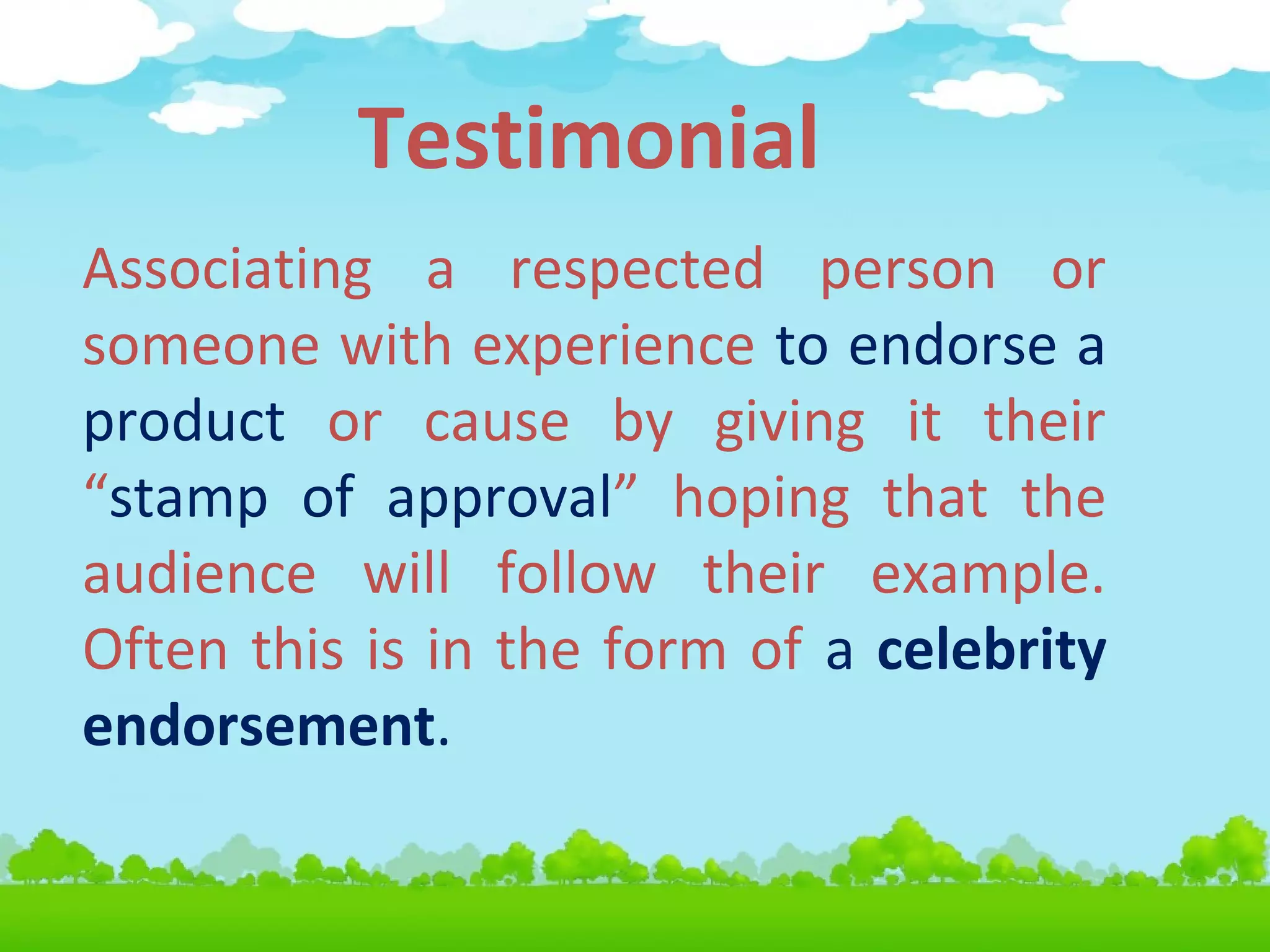 Testimonial

Associating a respected person or someone with experience to endorse a product or cause by giving it their “stamp of approval” hoping that the audience will follow their example. Often this is in the form of a celebrity endorsement.